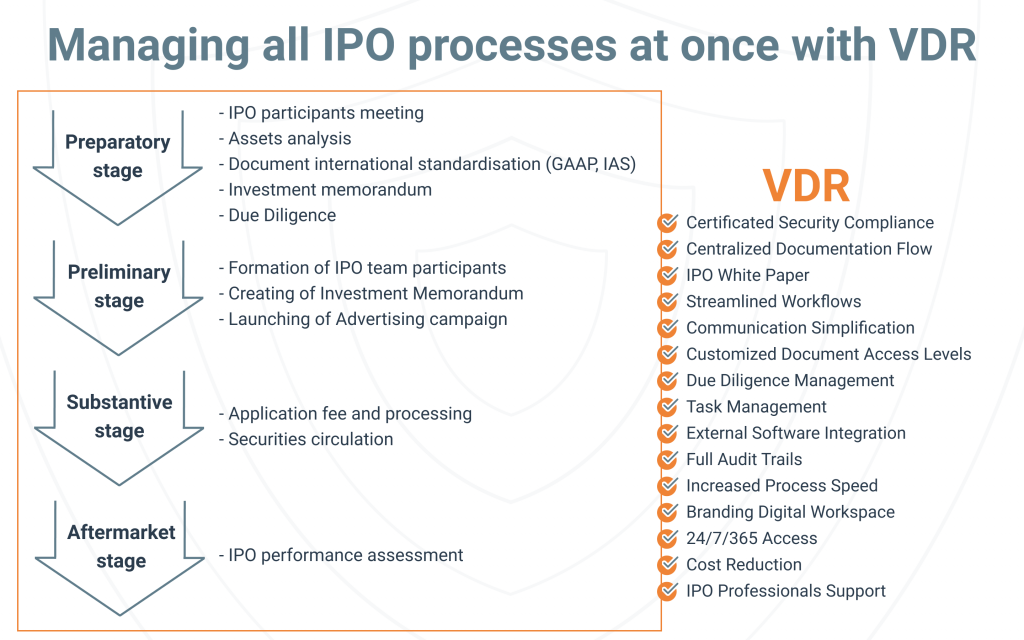 Managing all IPO processes at once with VDR

Preparatory stage

- IPO participants meeting
- Assets analysis
- Document international standardisation (GAAP, IAS)
- Investment memorandum
- Due Diligence

Preliminary stage

- Formation of IPO team participants
- Creating of Investment Memorandum
- Launching of Advertising campaign

Substantive stage

- Application fee and processing
- Securities circulation

Aftermarket stage

- IPO performance assessment

VDR

Certificated Security Compliance
Centralized Documentation Flow
IPO White Paper
Streamlined Workflows
Communication Simplification
Customized Document Access Levels
Due Diligence Management
Task Management
External Software Integration
Full Audit Trails
Increased Process Speed
Branding Digital Workspace
24/7/365 Access
Cost Reduction
IPO Professionals Support